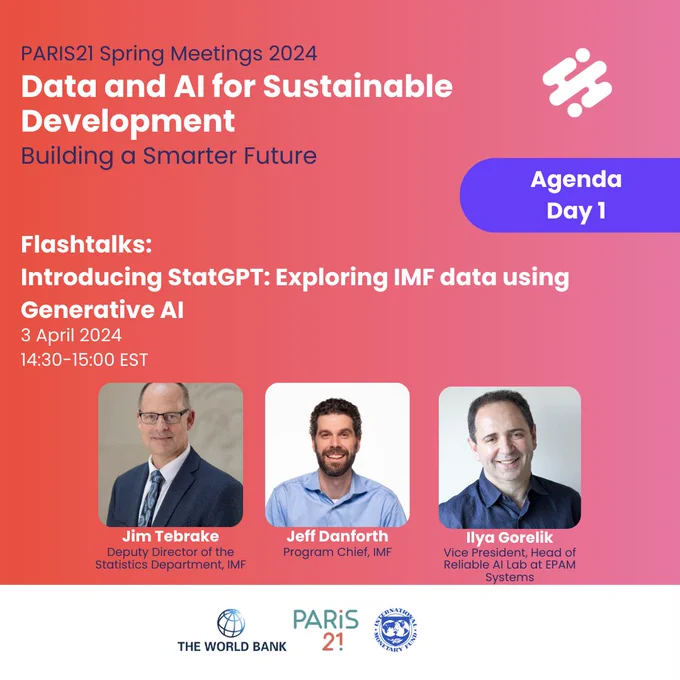 PARIS21 Spring Meetings 2024
Data and AI for Sustainable Development
Building a Smarter Future

Agenda
Day 1

Flashtalks:
Introducing StatGPT: Exploring IMF data using Generative AI
3 April 2024
14:30-15:00 EST

Jim Tebrake
Deputy Director of the Statistics Department, IMF

Jeff Danforth
Program Chief, IMF

Ilya Gorelik
Vice President, Head of Reliable AI Lab at EPAM Systems

THE WORLD BANK
PARiS 21
INTERNATIONAL MONETARY FUND